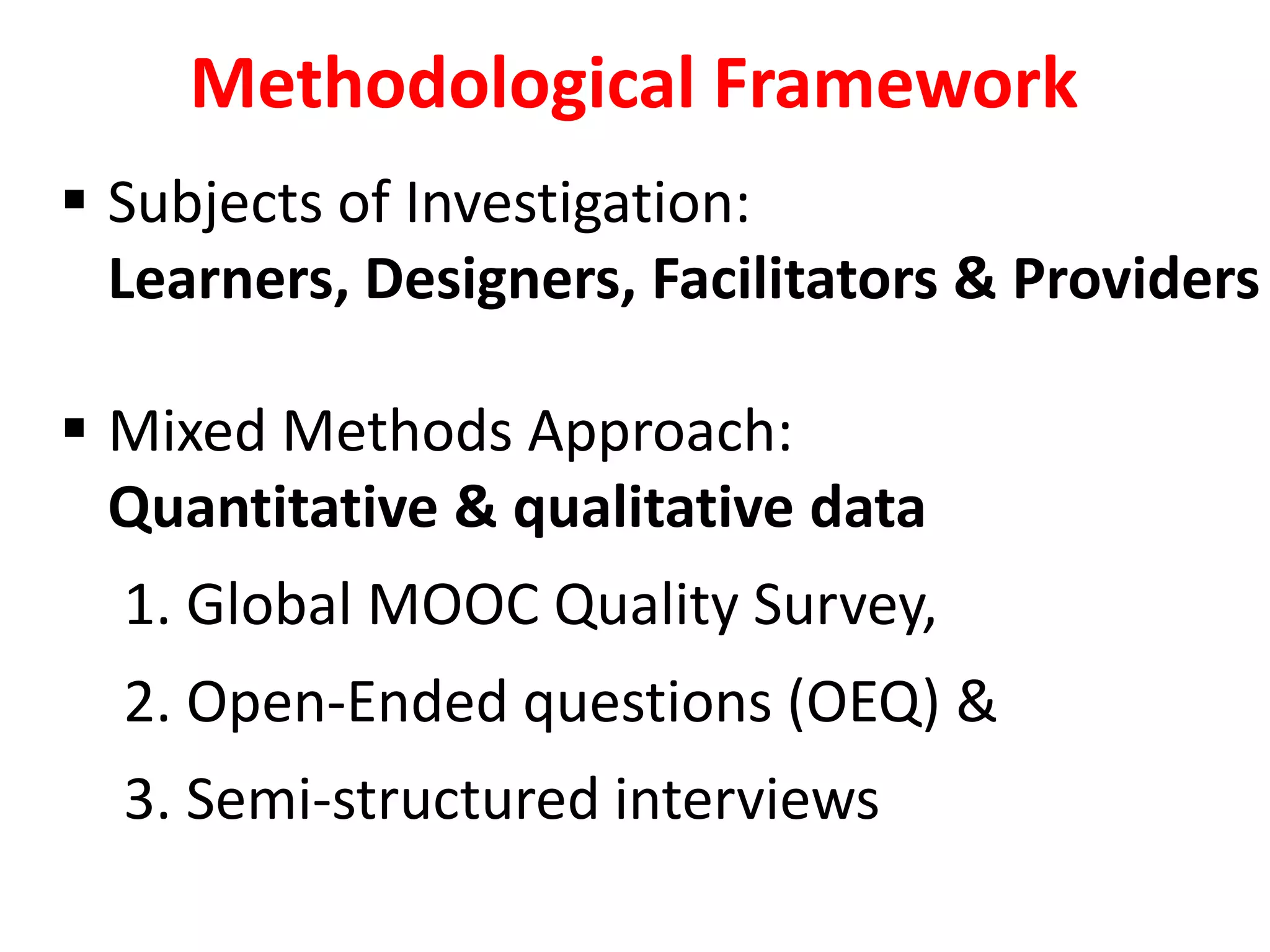 Methodological Framework

▪ Subjects of Investigation:
Learners, Designers, Facilitators & Providers

▪ Mixed Methods Approach:
Quantitative & qualitative data

1. Global MOOC Quality Survey,

2. Open-Ended questions (OEQ) &

3. Semi-structured interviews